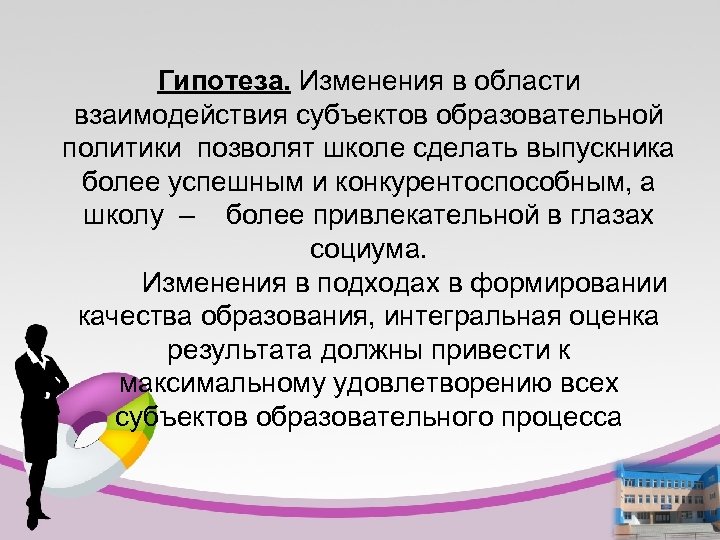 Гипотеза. Изменения в области взаимодействия субъектов образовательной политики позволят школе сделать выпускника более успешным и конкурентоспособным, а школу – более привлекательной в глазах социума.

Изменения в подходах в формировании качества образования, интегральная оценка результата должны привести к максимальному удовлетворению всех субъектов образовательного процесса